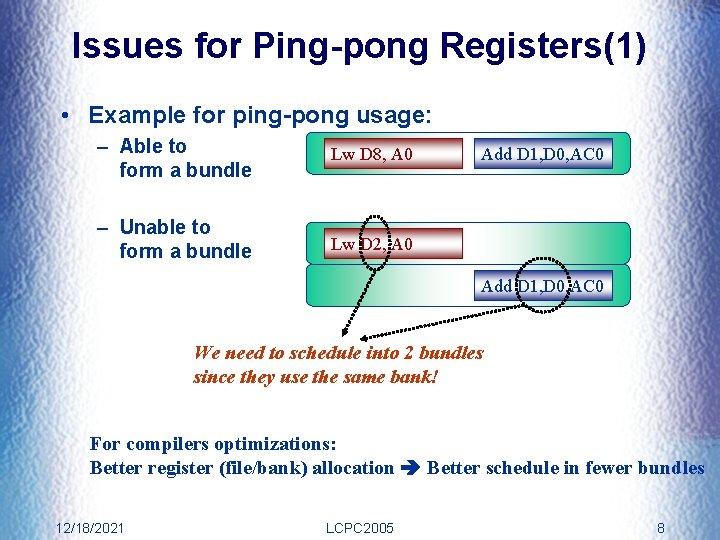 Issues for Ping-pong Registers(1)

• Example for ping-pong usage:

– Able to form a bundle

Lw D8, A0

Add D1,D0,AC0

– Unable to form a bundle

Lw D2, A0

Add D1,D0,AC0

We need to schedule into 2 bundles since they use the same bank!

For compilers optimizations:
Better register (file/bank) allocation ➔ Better schedule in fewer bundles

12/18/2021

LCPC2005

8